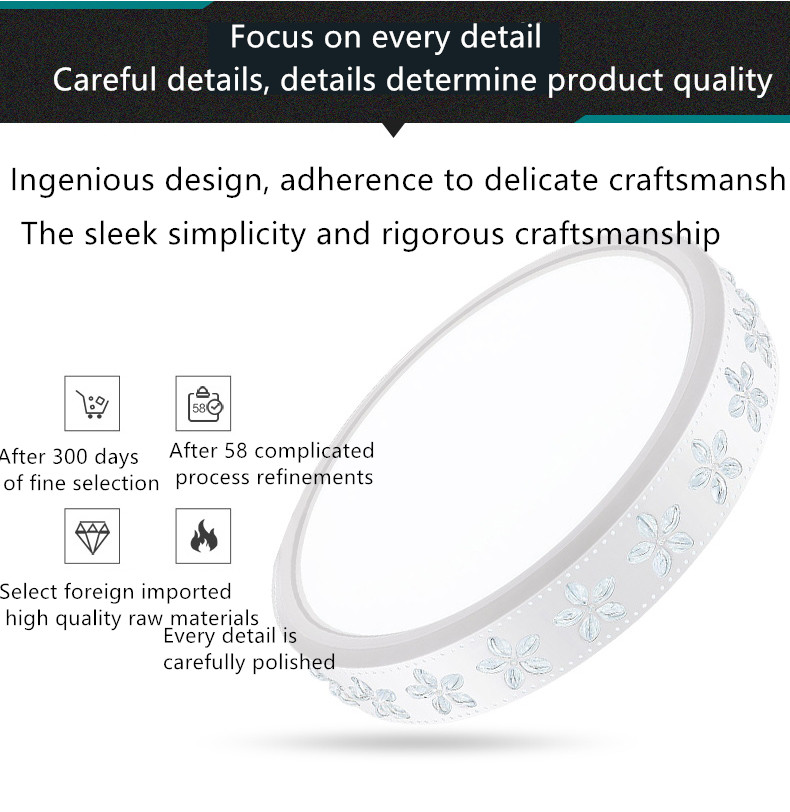 Focus on every detail
Careful details, details determine product quality

Ingenious design, adherence to delicate craftsmansh
The sleek simplicity and rigorous craftsmanship

58

After 300 days of fine selection

After 58 complicated process refinements

Select foreign imported high quality raw materials

Every detail is carefully polished